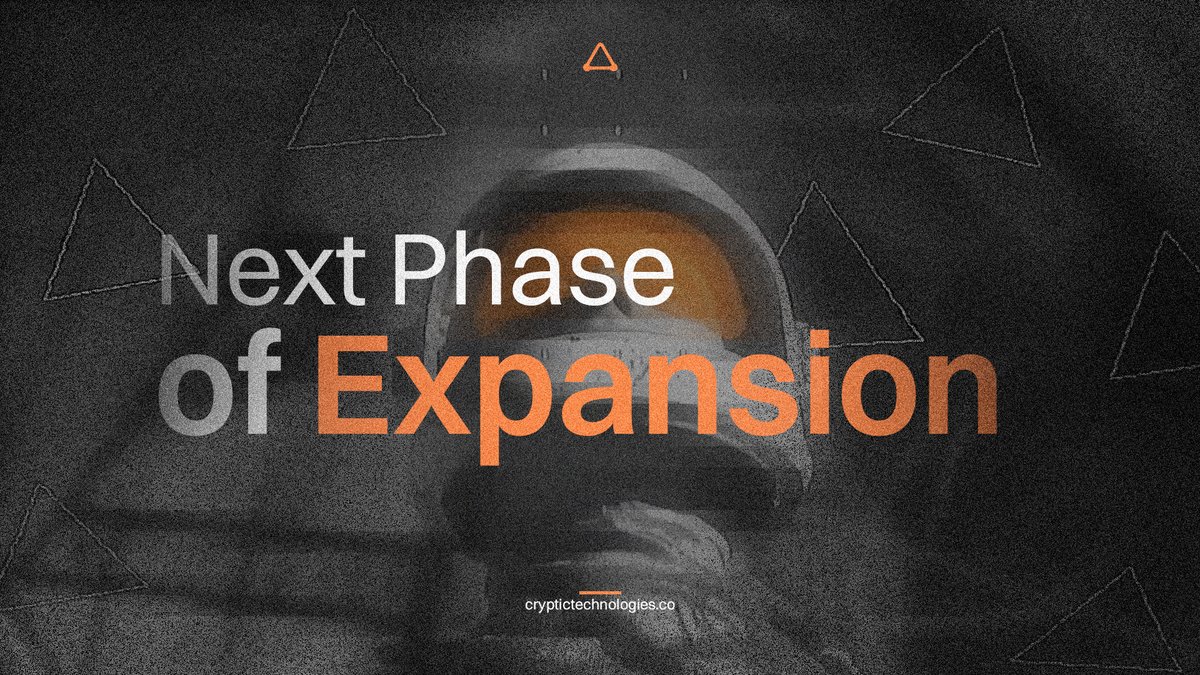 Next Phase of Expansion

cryptictechnologies.co